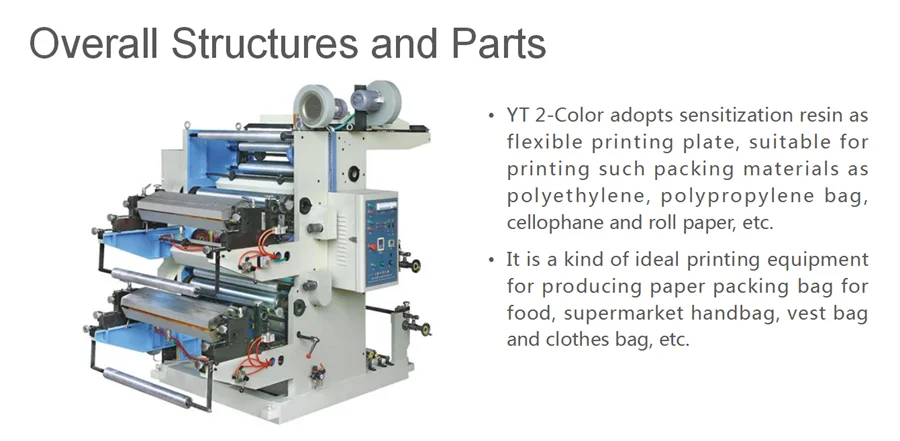 Overall Structures and Parts

• YT 2-Color adopts sensitization resin as flexible printing plate, suitable for printing such packing materials as polyethylene, polypropylene bag, cellophane and roll paper, etc.

• It is a kind of ideal printing equipment for producing paper packing bag for food, supermarket handbag, vest bag and clothes bag, etc.